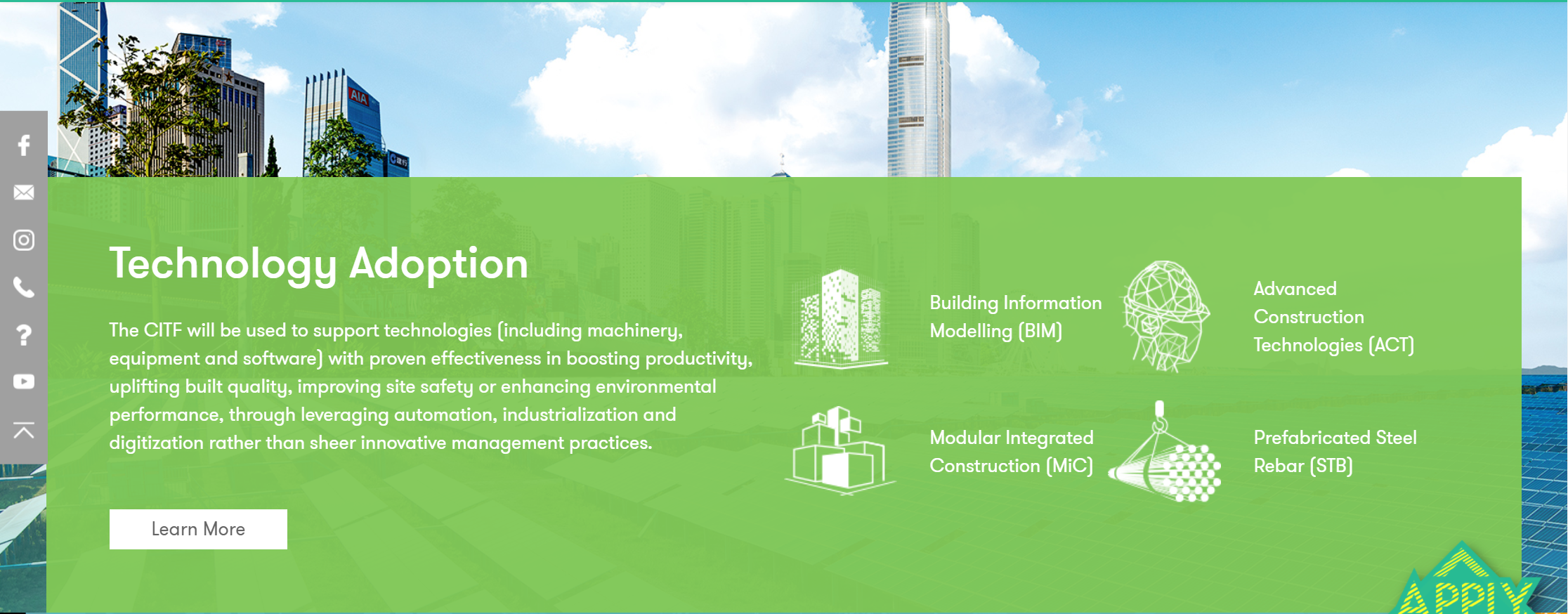 AIA

Technology Adoption

The CITF will be used to support technologies (including machinery, equipment and software) with proven effectiveness in boosting productivity, uplifting built quality, improving site safety or enhancing environmental performance, through leveraging automation, industrialization and digitization rather than sheer innovative management practices.

Learn More

Building Information Modelling (BIM)

Advanced Construction Technologies (ACT)

Modular Integrated Construction (MiC)

Prefabricated Steel Rebar (STB)

APPLY